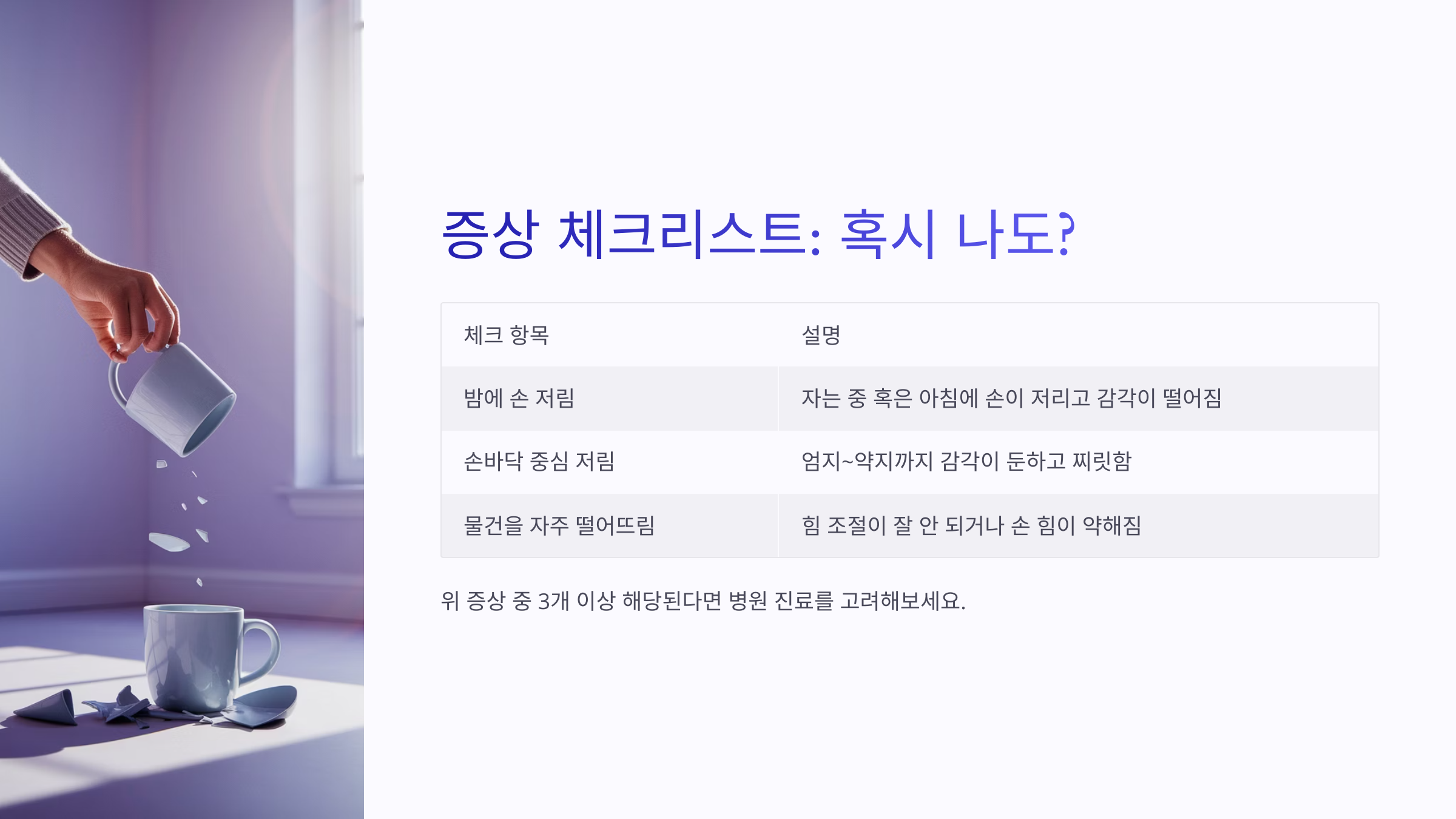 증상 체크리스트: 혹시 나도?

| 체크 항목 | 설명 |
|---|---|
| 밤에 손 저림 | 자는 중 혹은 아침에 손이 저리고 감각이 떨어짐 |
| 손바닥 중심 저림 | 엄지~약지까지 감각이 둔하고 찌릿함 |
| 물건을 자주 떨어뜨림 | 힘 조절이 잘 안 되거나 손 힘이 약해짐 |

위 증상 중 3개 이상 해당된다면 병원 진료를 고려해보세요.